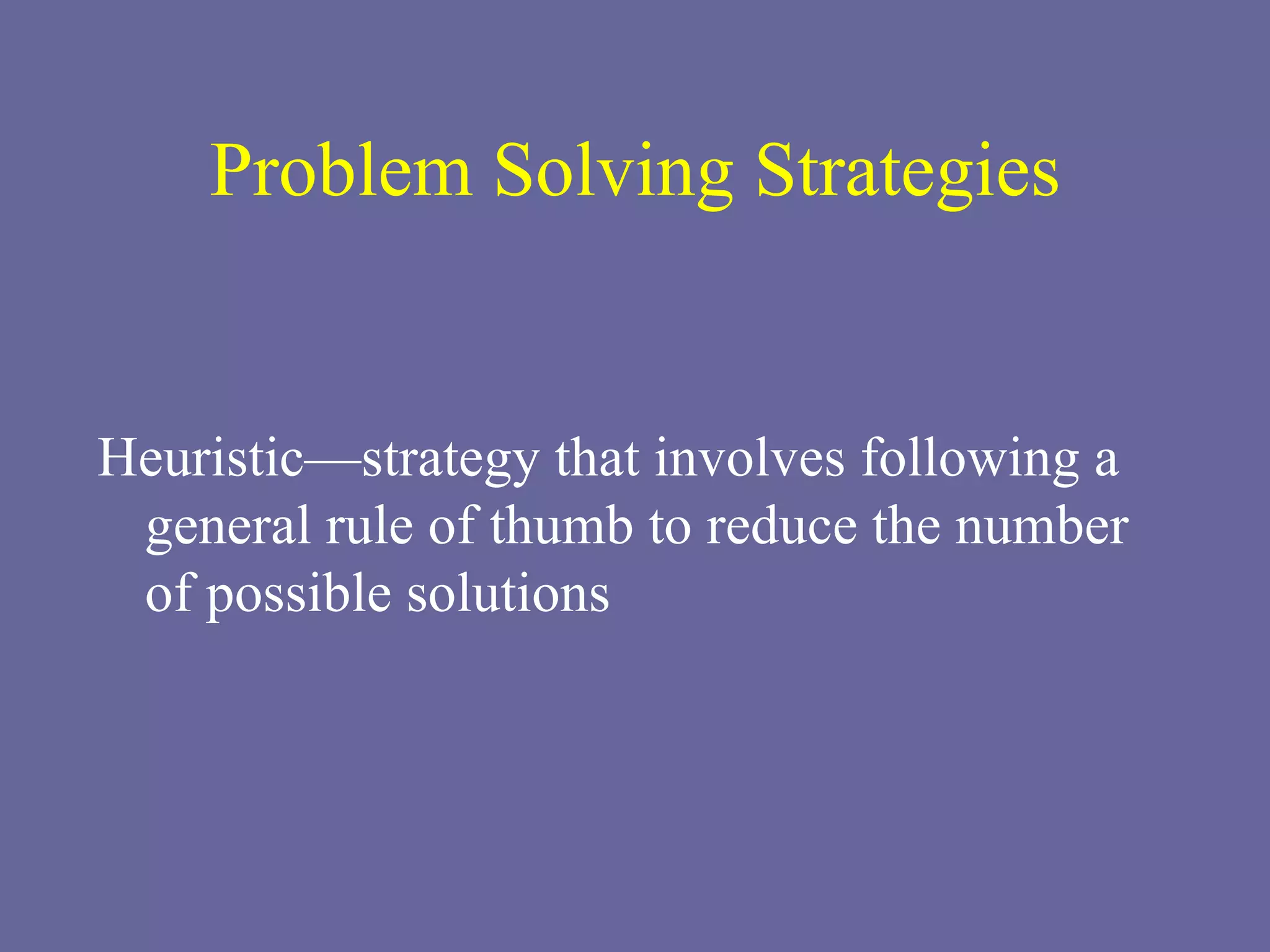 Problem Solving Strategies

Heuristic—strategy that involves following a general rule of thumb to reduce the number of possible solutions